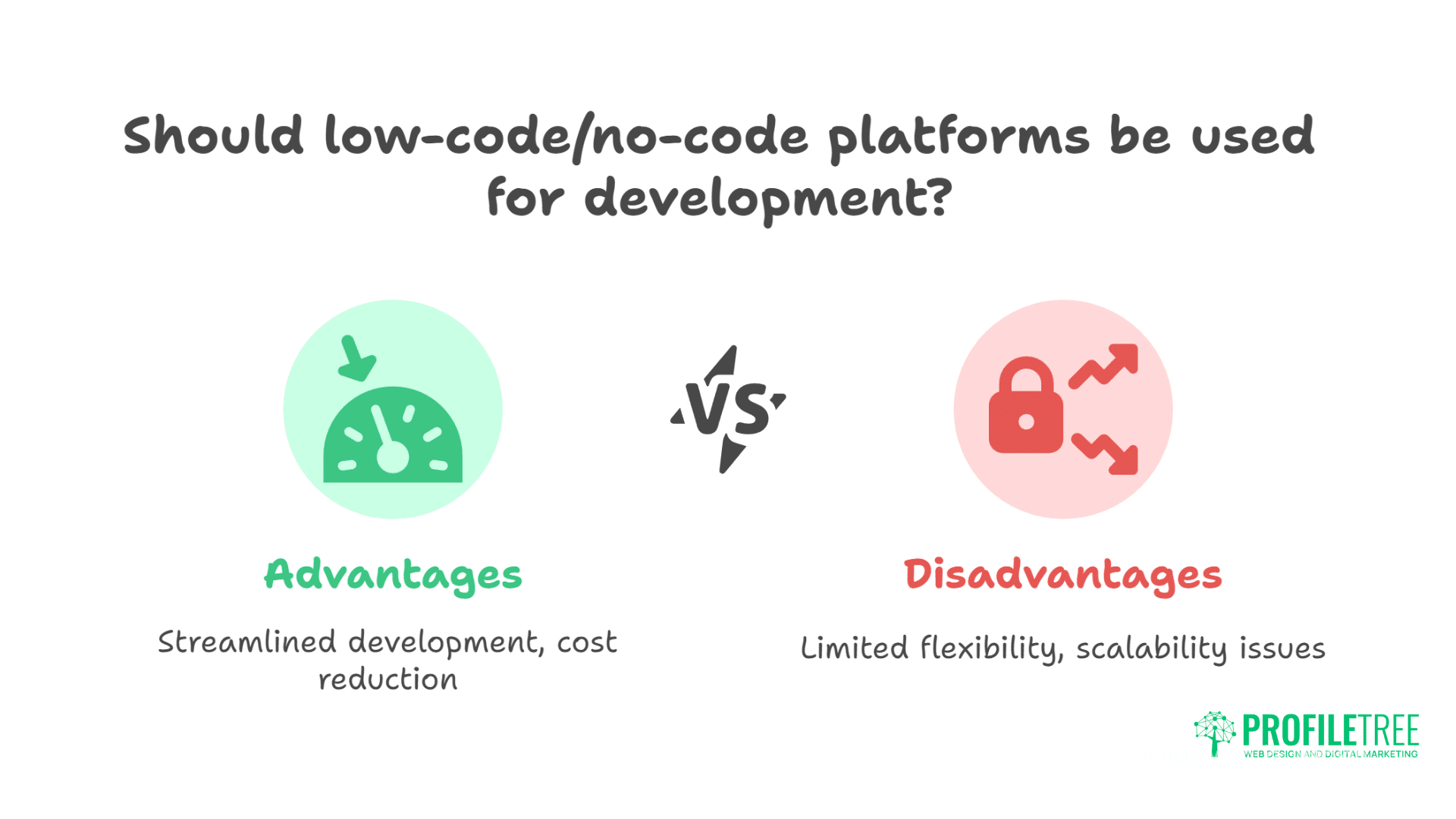 Should low-code/no-code platforms be used for development?

VS

Advantages

Streamlined development, cost reduction

Disadvantages

Limited flexibility, scalability issues

PROFILETREE
WEB DESIGN AND DIGITAL MARKETING